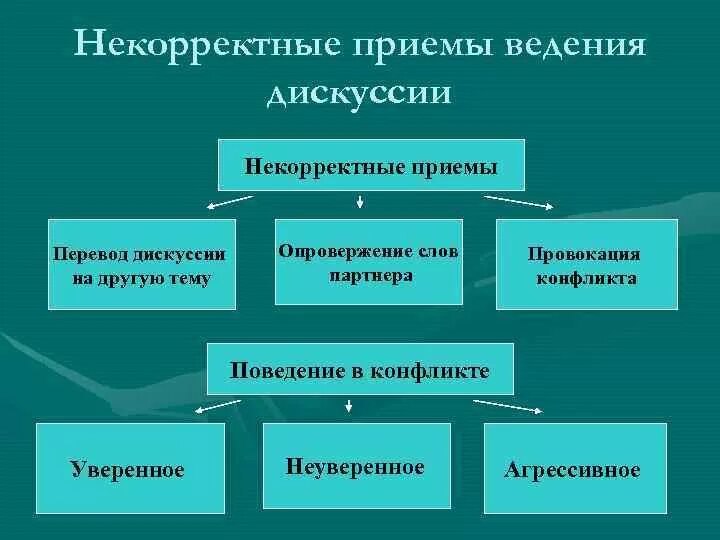 Некорректные приемы ведения дискуссии

Некорректные приемы

Перевод дискуссии на другую тему

Опровержение слов партнера

Провокация конфликта

Поведение в конфликте

Уверенное

Неуверенное

Агрессивное